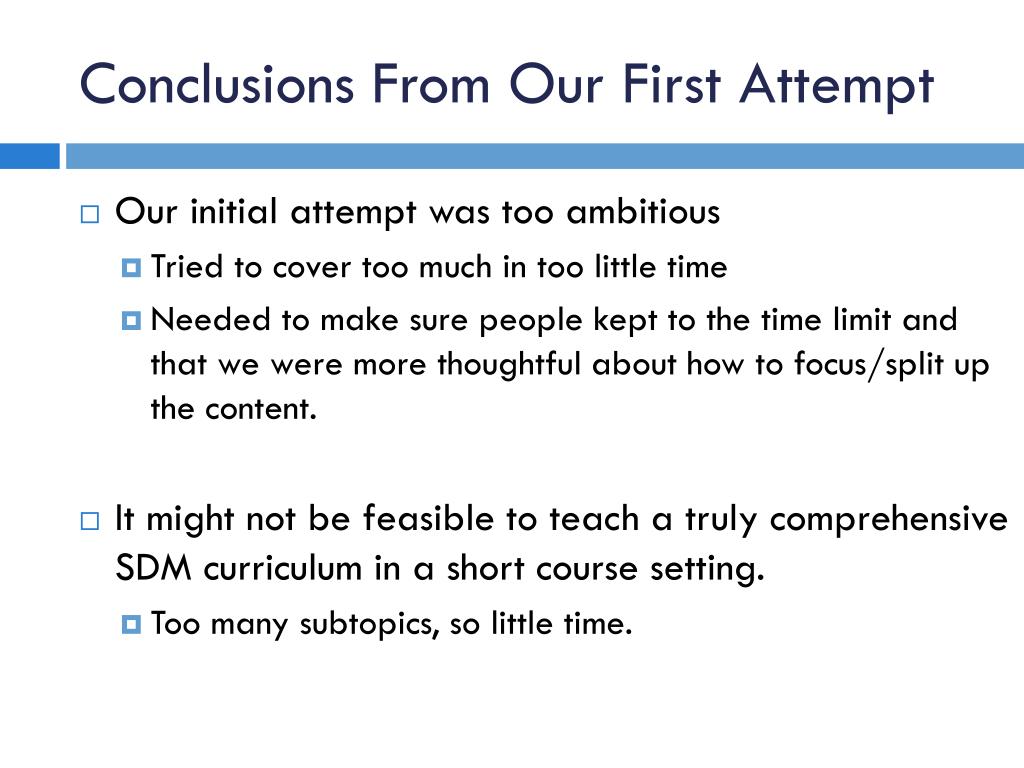 Conclusions From Our First Attempt

Our initial attempt was too ambitious

Tried to cover too much in too little time

Needed to make sure people kept to the time limit and that we were more thoughtful about how to focus/split up the content.

It might not be feasible to teach a truly comprehensive SDM curriculum in a short course setting.

Too many subtopics, so little time.